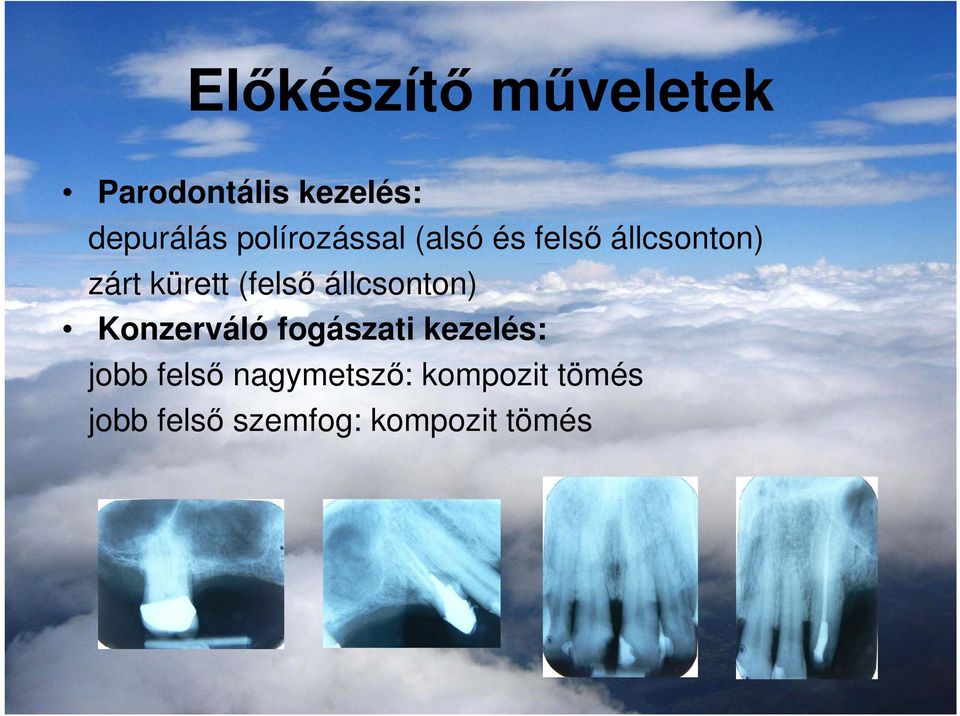 Előkészítő műveletek

• Parodontális kezelés:
depurálás polírozással (alsó és felső állcsonton)
zárt kürett (felső állcsonton)
• Konzerváló fogászati kezelés:
jobb felső nagymetsző: kompozit tömés
jobb felső szemfog: kompozit tömés